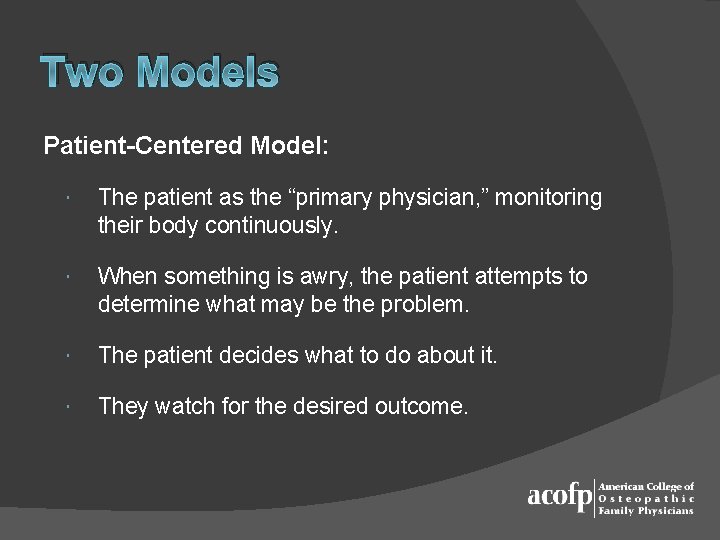 Two Models

Patient-Centered Model:

· The patient as the “primary physician,” monitoring their body continuously.

· When something is awry, the patient attempts to determine what may be the problem.

· The patient decides what to do about it.

· They watch for the desired outcome.

acofp American College of Osteopathic Family Physicians